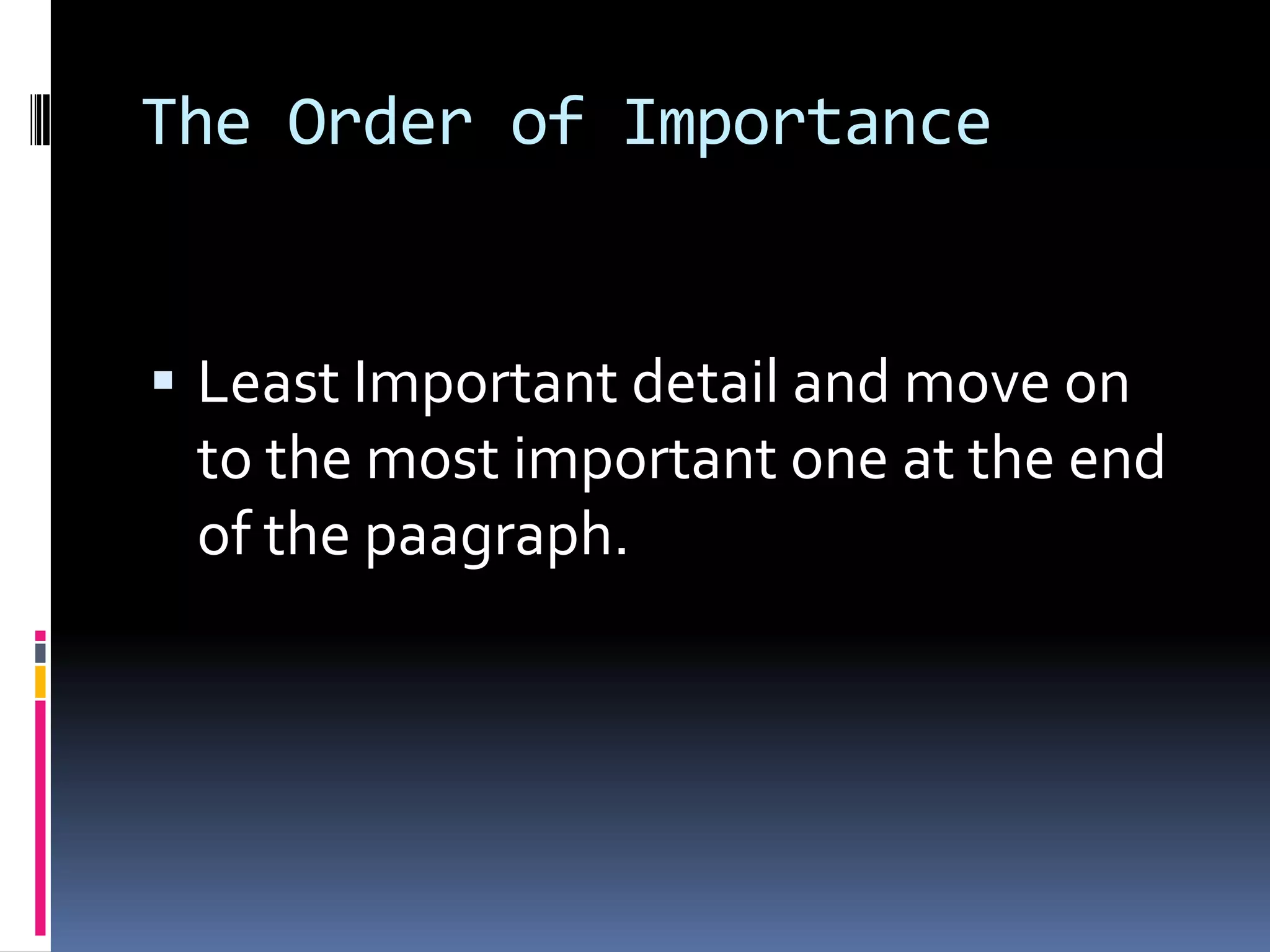 The Order of Importance

▪ Least Important detail and move on to the most important one at the end of the paagraph.